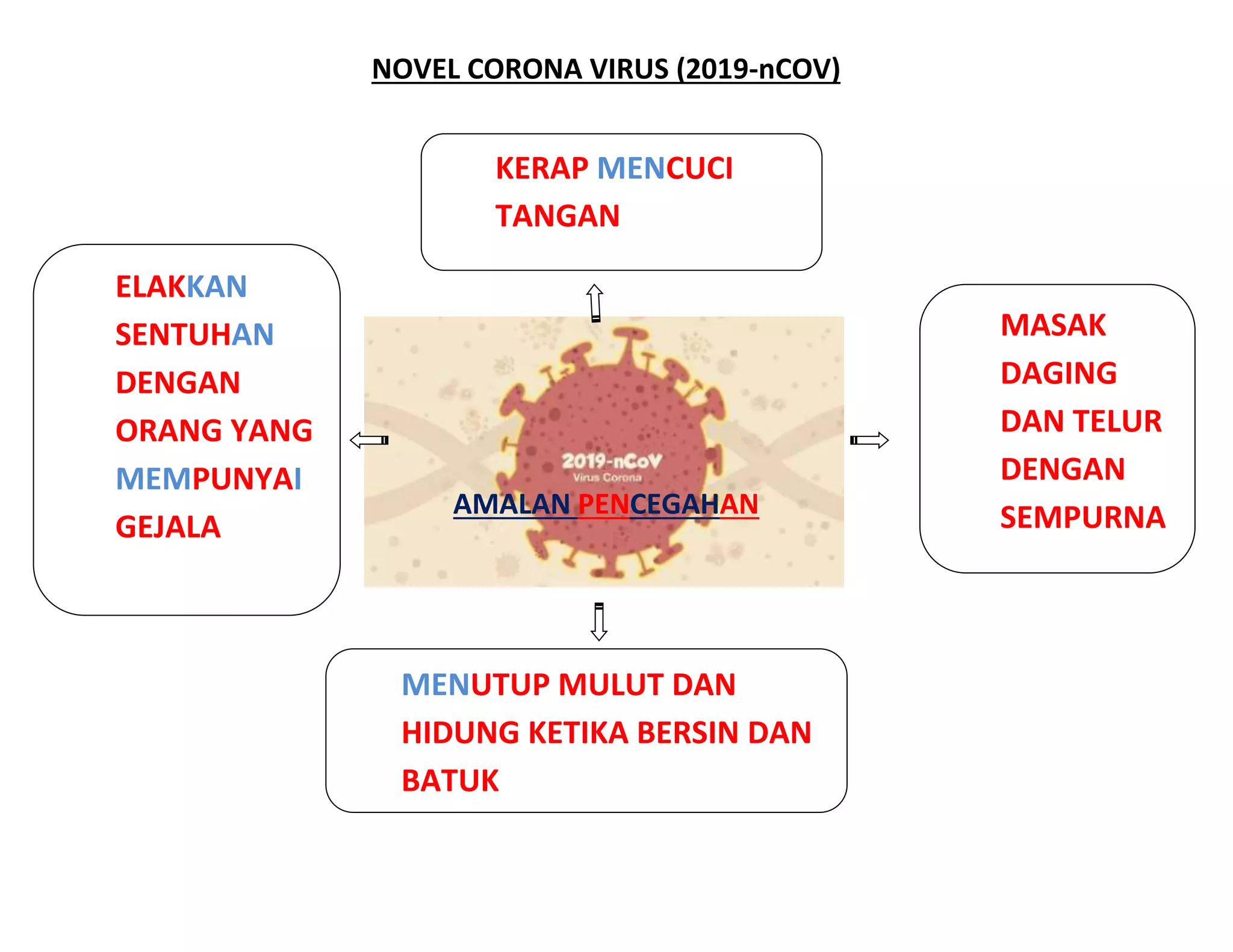 NOVEL CORONA VIRUS (2019-nCOV)

KERAP MENCUCI TANGAN

ELAKKAN SENTUHAN DENGAN ORANG YANG MEMPUNYAI GEJALA

2019-nCoV
Virus Corona

AMALAN PENCEGAHAN

MASAK DAGING DAN TELUR DENGAN SEMPURNA

MENUTUP MULUT DAN HIDUNG KETIKA BERSIN DAN BATUK